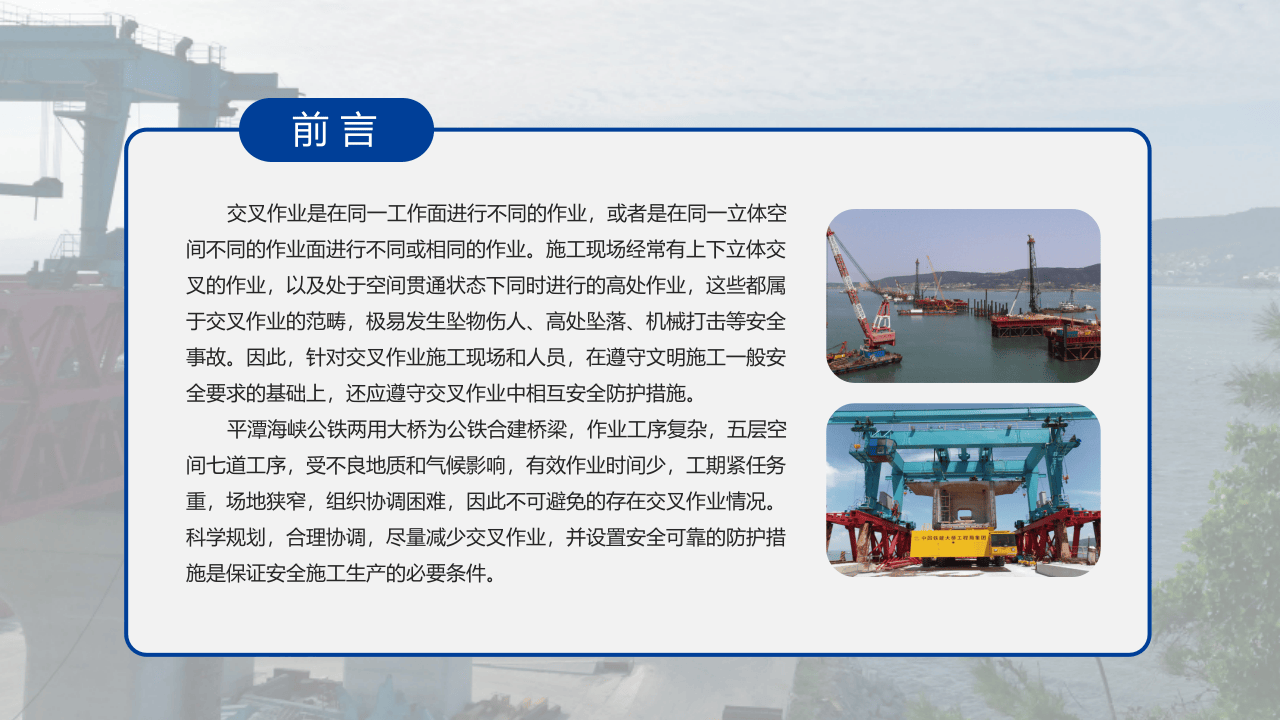 前言

交叉作业是在同一工作面进行不同的作业，或者是在同一立体空间不同的作业面进行不同或相同的作业。施工现场经常有上下立体交叉的作业，以及处于空间贯通状态下同时进行的高处作业，这些都属于交叉作业的范畴，极易发生坠物伤人、高处坠落、机械打击等安全事故。因此，针对交叉作业施工现场和人员，在遵守文明施工一般安全要求的基础上，还应遵守交叉作业中相互安全防护措施。

平潭海峡公铁两用大桥为公铁合建桥梁，作业工序复杂，五层空间七道工序，受不良地质和气候影响，有效作业时间少，工期紧任务重，场地狭窄，组织协调困难，因此不可避免的存在交叉作业情况。科学规划，合理协调，尽量减少交叉作业，并设置安全可靠的防护措施是保证安全施工生产的必要条件。